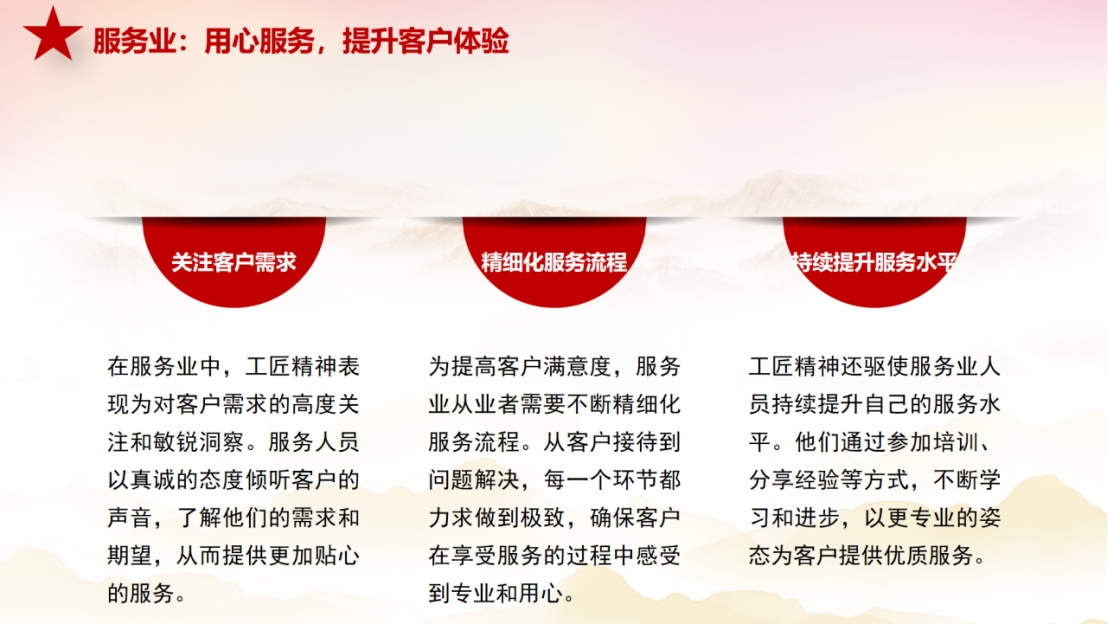 服务业：用心服务，提升客户体验

关注客户需求

在服务业中，工匠精神表现为对客户需求的高度关注和敏锐洞察。服务人员以真诚的态度倾听客户的声音，了解他们的需求和期望，从而提供更加贴心的服务。

精细化服务流程

为提高客户满意度，服务业从业者需要不断精细化服务流程。从客户接待到问题解决，每一个环节都力求做到极致，确保客户在享受服务的过程中感受到专业和用心。

持续提升服务水平

工匠精神还驱使服务业人员持续提升自己的服务水平。他们通过参加培训、分享经验等方式，不断学习和进步，以更专业的姿态为客户提供优质服务。